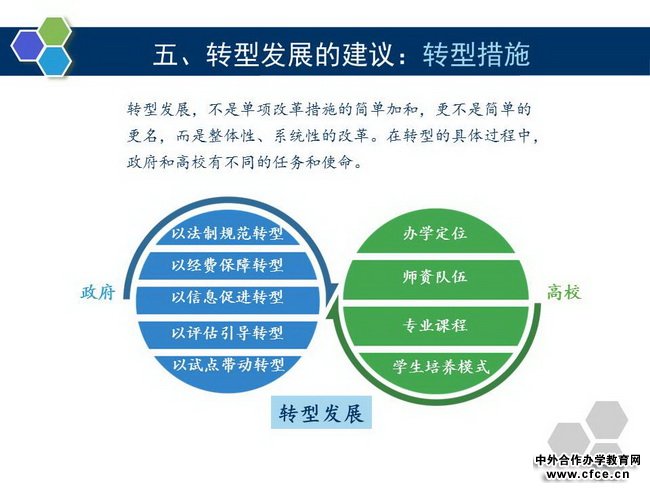 五、转型发展的建议：转型措施

转型发展，不是单项改革措施的简单加和，更不是简单的更名，而是整体性、系统性的改革。在转型的具体过程中，政府和高校有不同的任务和使命。

政府

以法制规范转型
以经费保障转型
以信息促进转型
以评估引导转型
以试点带动转型

办学定位
师资队伍
专业课程
学生培养模式

高校

转型发展

中外合作办学教育网
www.cfce.cn